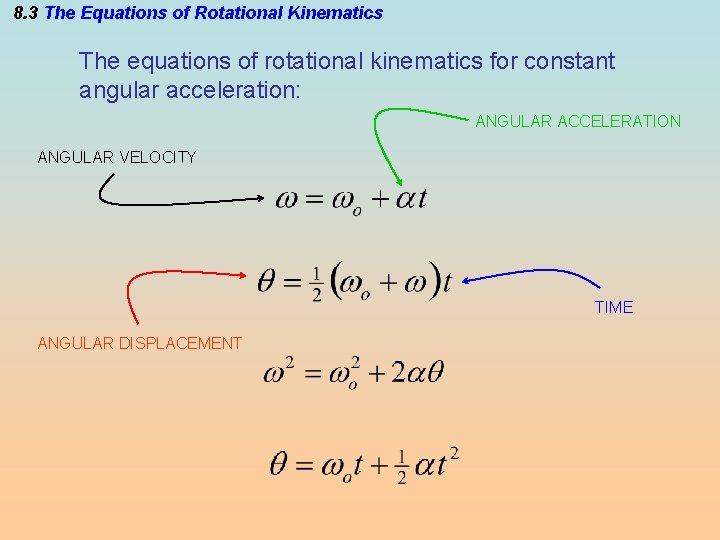 8.3 The Equations of Rotational Kinematics

The equations of rotational kinematics for constant angular acceleration:

ANGULAR ACCELERATION

ANGULAR VELOCITY

$\omega = \omega_o + \alpha t$

$\theta = \frac{1}{2}(\omega_o + \omega)t$

TIME

ANGULAR DISPLACEMENT

$\omega^2 = \omega_o^2 + 2\alpha\theta$

$\theta = \omega_o t + \frac{1}{2}\alpha t^2$